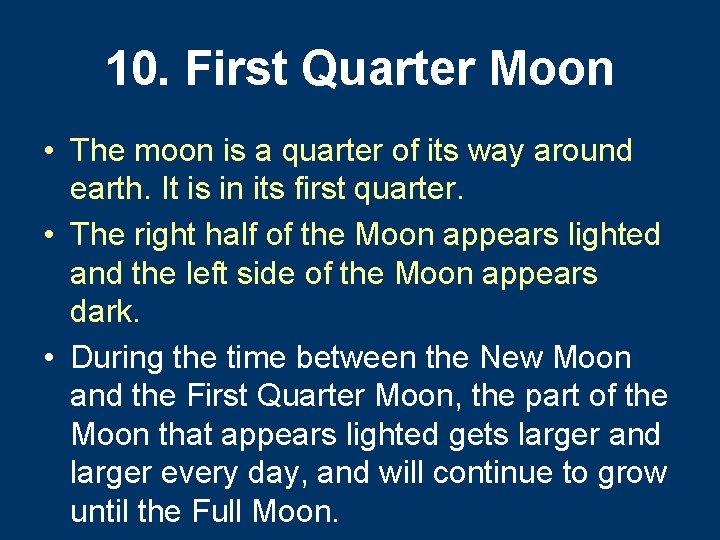 10. First Quarter Moon

• The moon is a quarter of its way around earth. It is in its first quarter.
• The right half of the Moon appears lighted and the left side of the Moon appears dark.
• During the time between the New Moon and the First Quarter Moon, the part of the Moon that appears lighted gets larger and larger every day, and will continue to grow until the Full Moon.